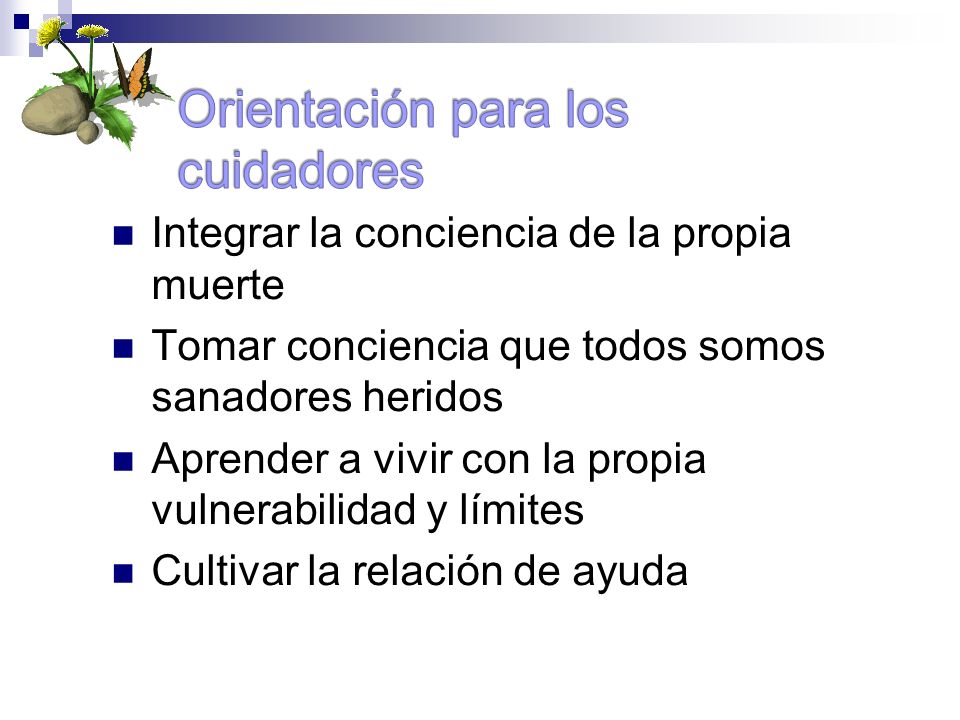 Orientación para los cuidadores

- Integrar la conciencia de la propia muerte
- Tomar conciencia que todos somos sanadores heridos
- Aprender a vivir con la propia vulnerabilidad y límites
- Cultivar la relación de ayuda